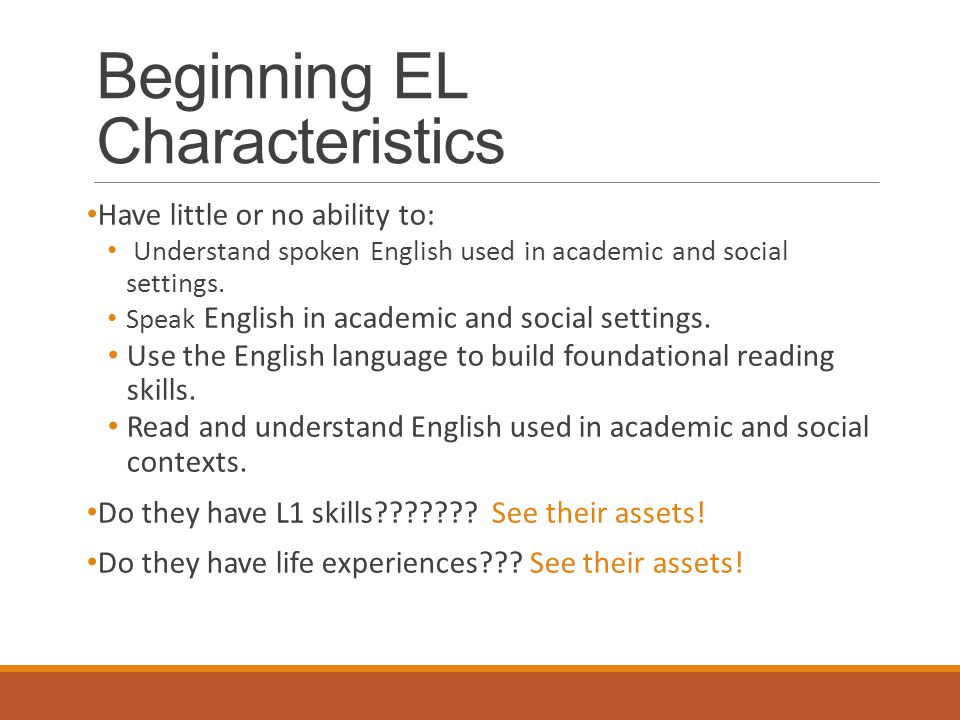 Beginning EL Characteristics

•Have little or no ability to:
• Understand spoken English used in academic and social settings.
• Speak English in academic and social settings.
• Use the English language to build foundational reading skills.
• Read and understand English used in academic and social contexts.

•Do they have L1 skills??????? See their assets!

•Do they have life experiences??? See their assets!